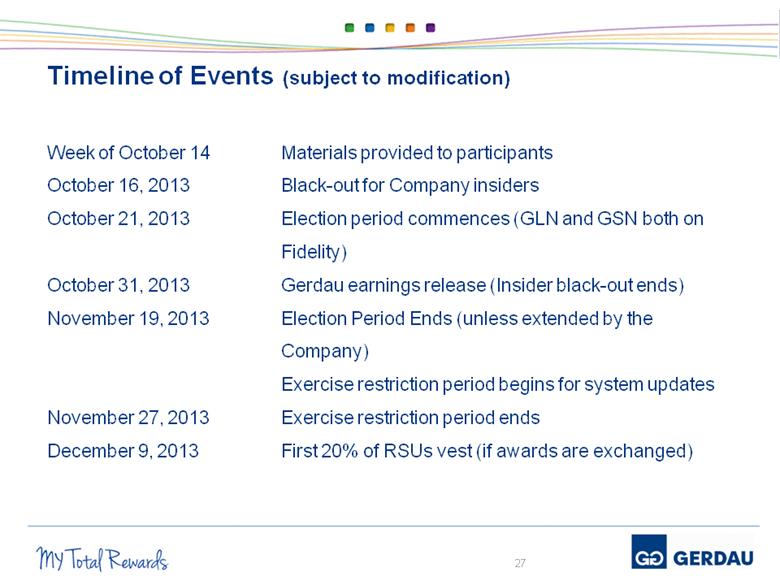 Timeline of Events (subject to modification)

| | |
|---|---|
| Week of October 14 | Materials provided to participants |
| October 16, 2013 | Black-out for Company insiders |
| October 21, 2013 | Election period commences (GLN and GSN both on Fidelity) |
| October 31, 2013 | Gerdau earnings release (Insider black-out ends) |
| November 19, 2013 | Election Period Ends (unless extended by the Company) |
| | Exercise restriction period begins for system updates |
| November 27, 2013 | Exercise restriction period ends |
| December 9, 2013 | First 20% of RSUs vest (if awards are exchanged) |

My Total Rewards

27

GG GERDAU